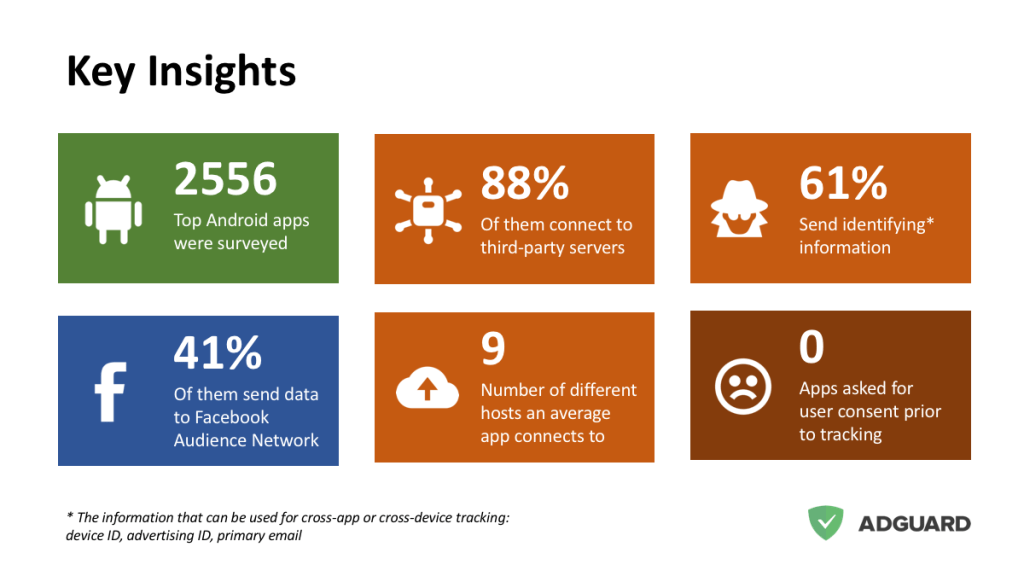 Key Insights

2556
Top Android apps were surveyed

88%
Of them connect to third-party servers

61%
Send identifying* information

41%
Of them send data to Facebook Audience Network

9
Number of different hosts an average app connects to

0
Apps asked for user consent prior to tracking

* The information that can be used for cross-app or cross-device tracking: device ID, advertising ID, primary email

ADGUARD